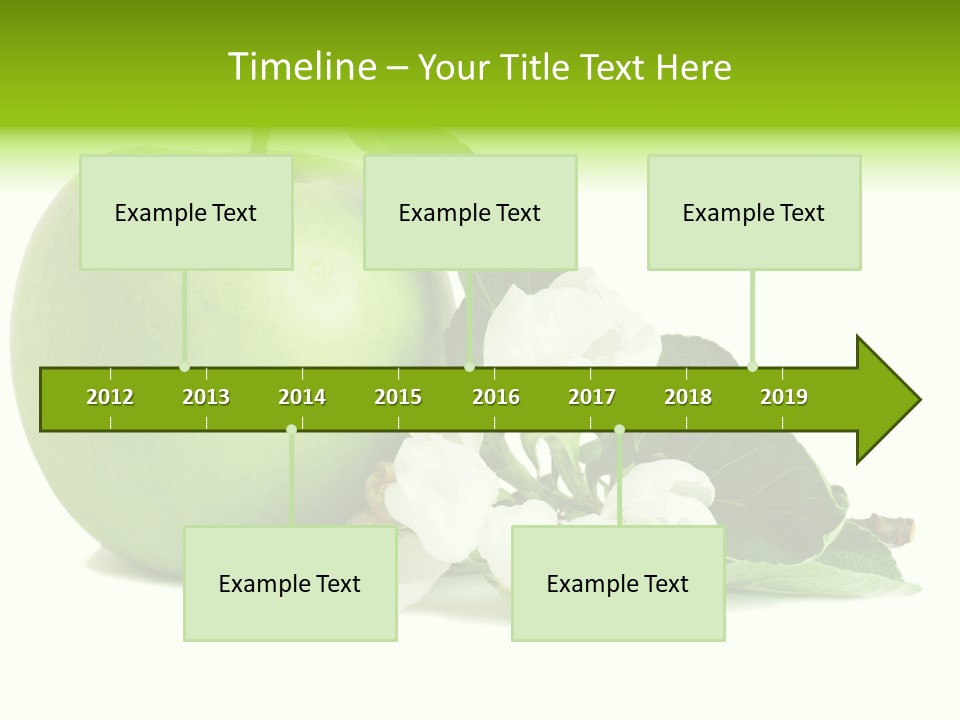 Timeline – Your Title Text Here

Example Text

Example Text

Example Text

2012 2013 2014 2015 2016 2017 2018 2019

Example Text

Example Text